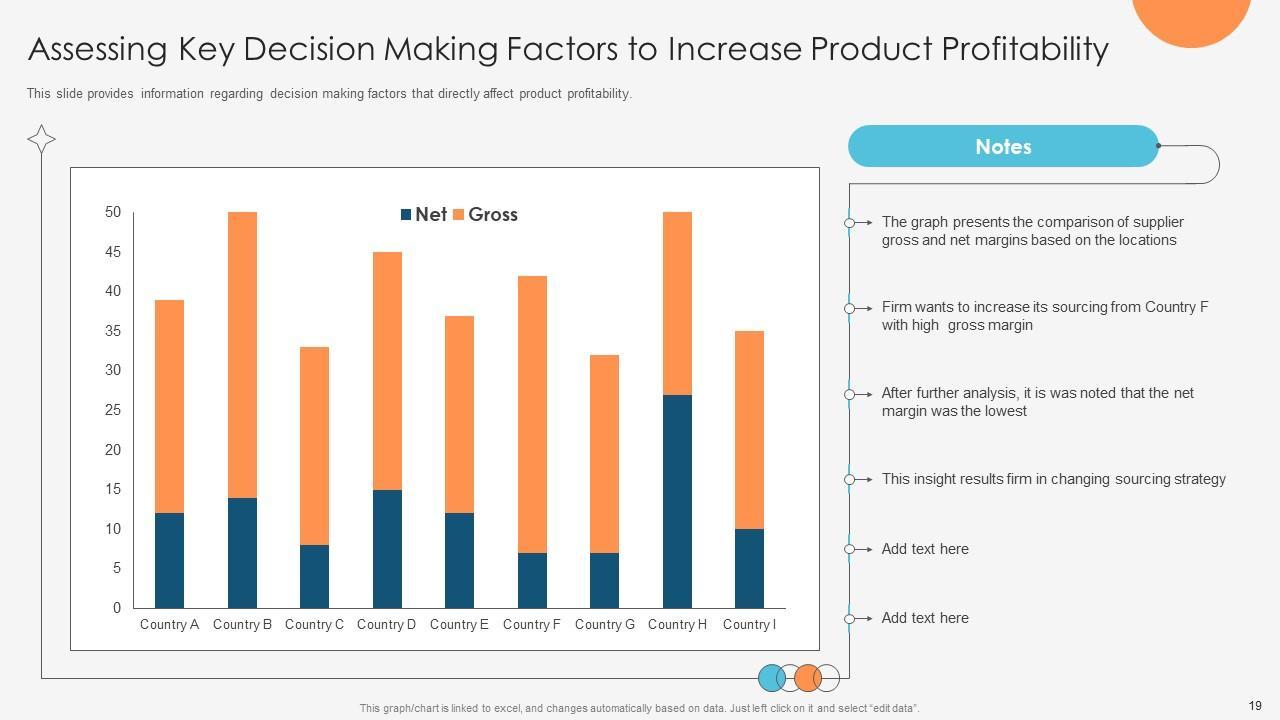 Assessing Key Decision Making Factors to Increase Product Profitability

This slide provides information regarding decision making factors that directly affect product profitability.

Net Gross

50
45
40
35
30
25
20
15
10
5
0

Country A Country B Country C Country D Country E Country F Country G Country H Country I

Notes

The graph presents the comparison of supplier gross and net margins based on the locations

Firm wants to increase its sourcing from Country F with high gross margin

After further analysis, it is was noted that the net margin was the lowest

This insight results firm in changing sourcing strategy

Add text here

Add text here

This graph/chart is linked to excel, and changes automatically based on data. Just left click on it and select "edit data".

19